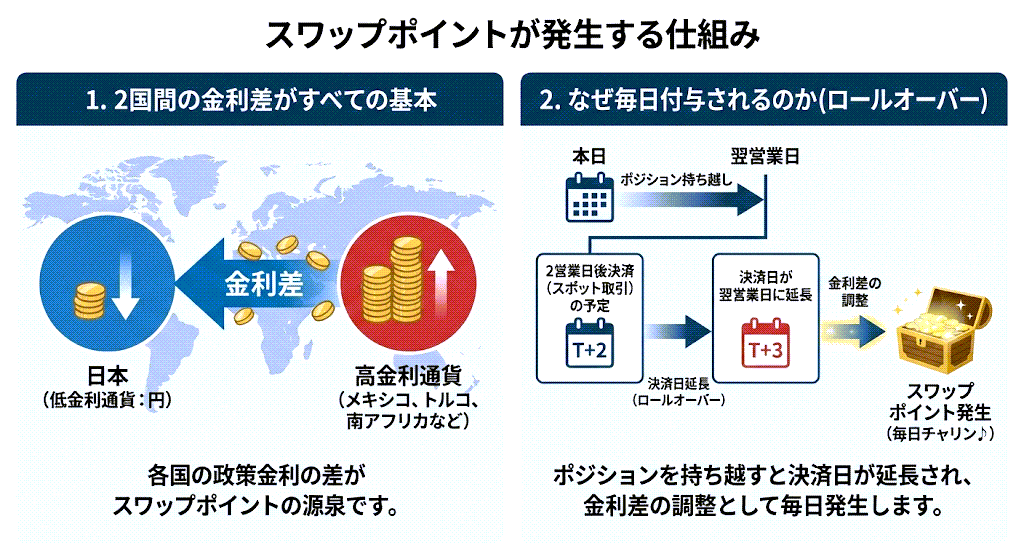 スワップポイントが発生する仕組み

1. 2国間の金利差がすべての基本

金利差

日本
（低金利通貨：円）

高金利通貨
（メキシコ、トルコ、南アフリカなど）

各国の政策金利の差が
スワップポイントの源泉です。

2. なぜ毎日付与されるのか(ロールオーバー)

本日

ポジション持ち越し

翌営業日

2営業日後決済
（スポット取引）
の予定

T+2

決済日延長
（ロールオーバー）

決済日が
翌営業日に延長

T+3

金利差の
調整

スワップ
ポイント発生
（毎日チャリン♪）

ポジションを持ち越すと決済日が延長され、
金利差の調整として毎日発生します。